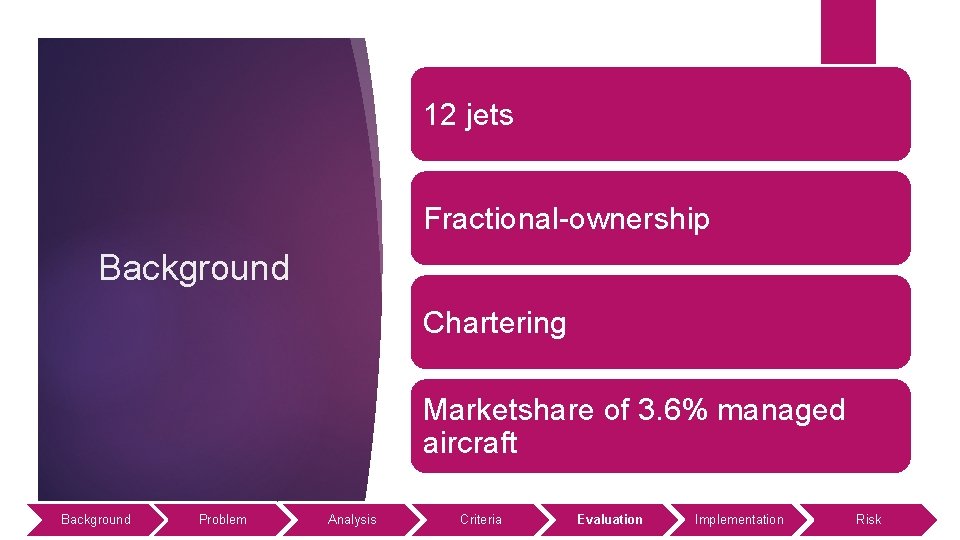 Background

12 jets

Fractional-ownership

Chartering

Marketshare of 3.6% managed aircraft

Background
Problem
Analysis
Criteria
Evaluation
Implementation
Risk